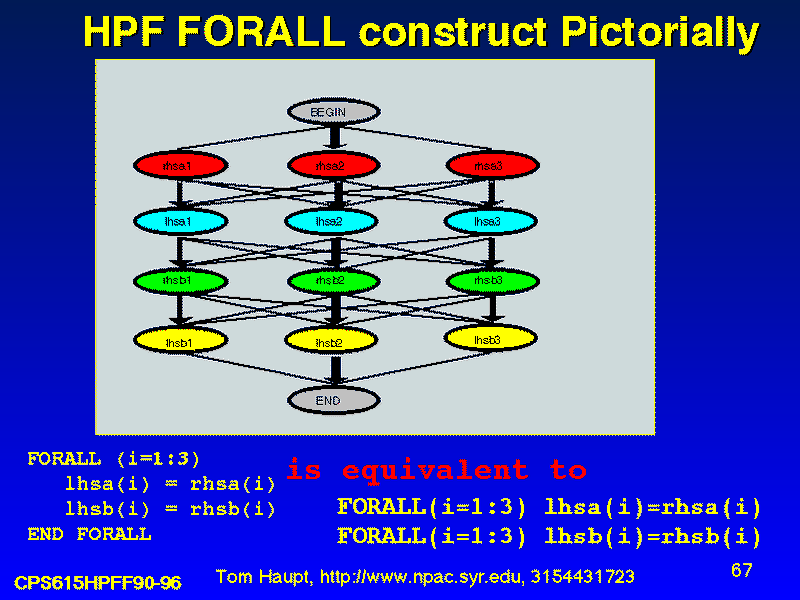 HPF FORALL construct Pictorially

BEGIN

rhsa1 rhsa2 rhsa3

lhsa1 lhsa2 lhsa3

rhsb1 rhsb2 rhsb3

lhsb1 lhsb2 lhsb3

END

FORALL (i=1:3)
lhsa(i) = rhsa(i)
lhsb(i) = rhsb(i)
END FORALL

is equivalent to

FORALL(i=1:3) lhsa(i)=rhsa(i)
FORALL(i=1:3) lhsb(i)=rhsb(i)

CPS615HPFF90-96

Tom Haupt, http://www.npac.syr.edu, 3154431723

67